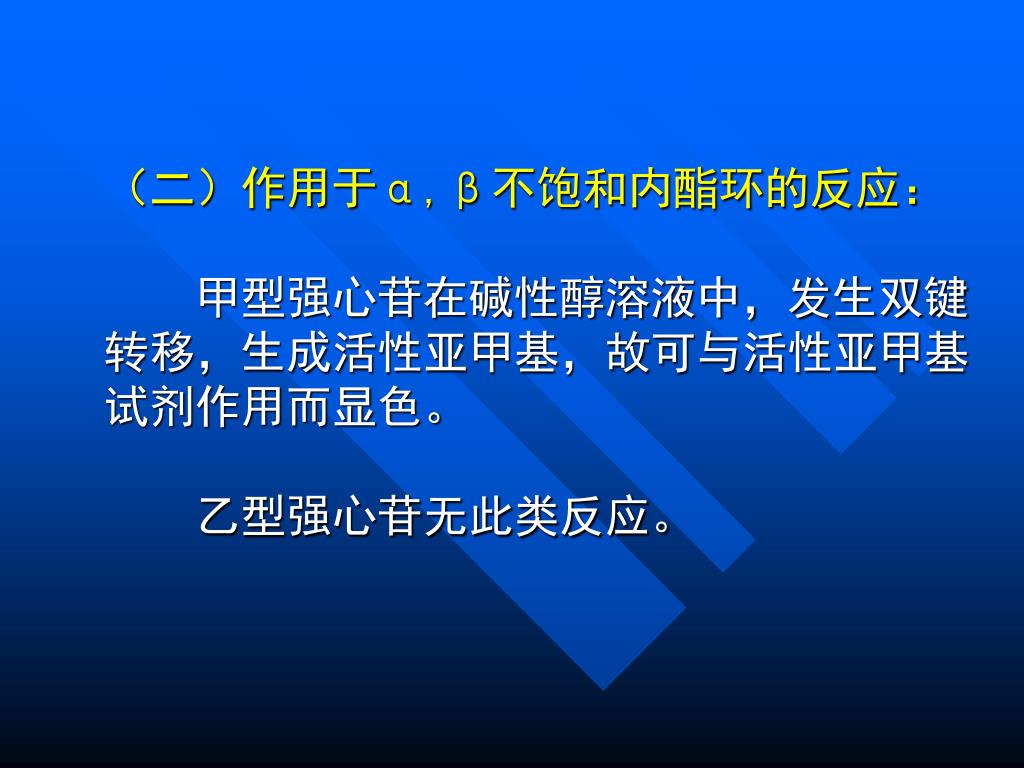 （二）作用于α，β不饱和内酯环的反应：

甲型强心苷在碱性醇溶液中，发生双键转移，生成活性亚甲基，故可与活性亚甲基试剂作用而显色。

乙型强心苷无此类反应。